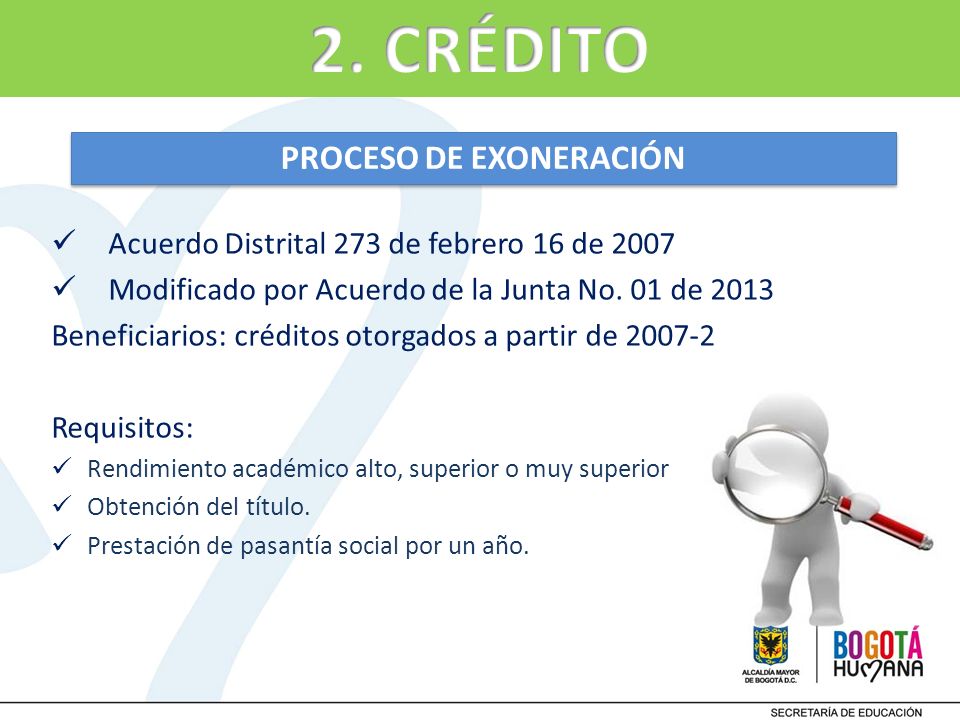 2. CRÉDITO

PROCESO DE EXONERACIÓN

✓ Acuerdo Distrital 273 de febrero 16 de 2007
✓ Modificado por Acuerdo de la Junta No. 01 de 2013
Beneficiarios: créditos otorgados a partir de 2007-2

Requisitos:
✓ Rendimiento académico alto, superior o muy superior
✓ Obtención del título.
✓ Prestación de pasantía social por un año.

ALCALDÍA MAYOR DE BOGOTÁ D.C.

BOGOTÁ HUMANA

SECRETARÍA DE EDUCACIÓN